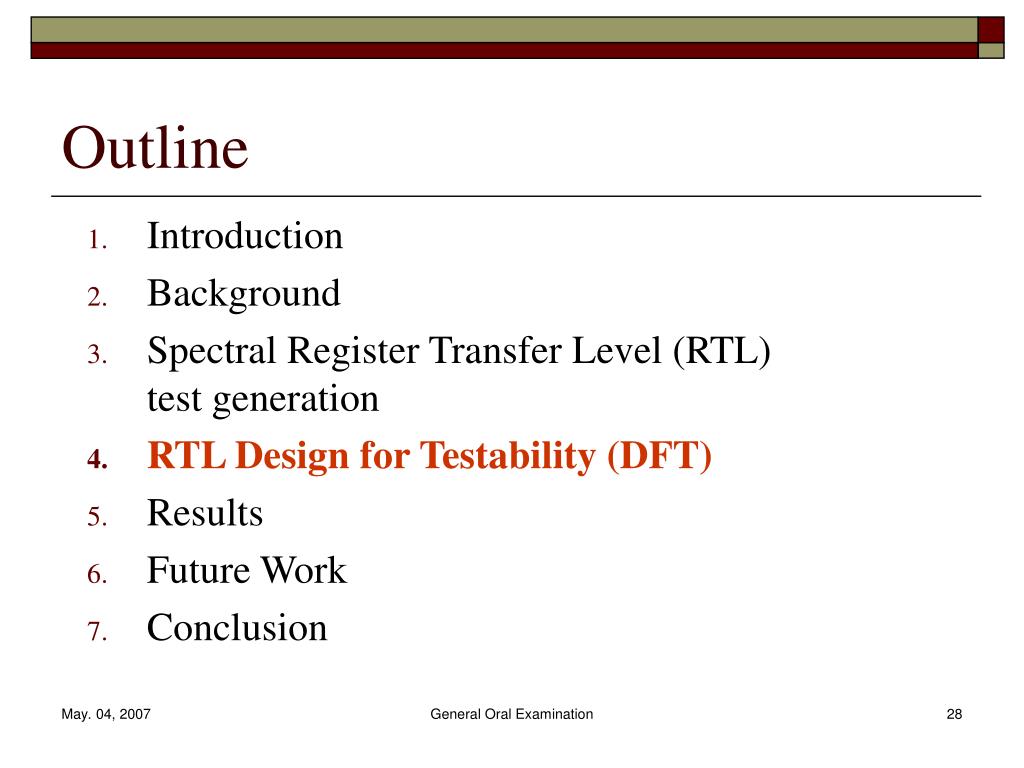 Outline

1. Introduction
2. Background
3. Spectral Register Transfer Level (RTL) test generation
4. RTL Design for Testability (DFT)
5. Results
6. Future Work
7. Conclusion

May. 04, 2007

General Oral Examination

28